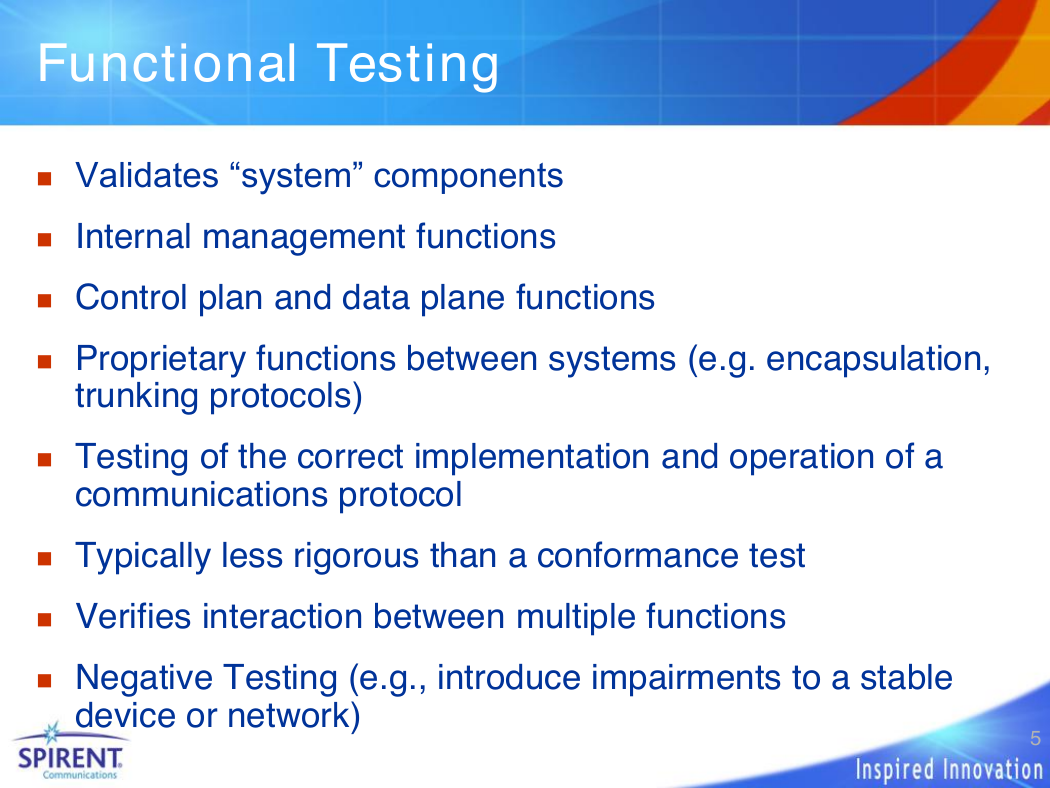 Functional Testing

- Validates “system” components
- Internal management functions
- Control plan and data plane functions
- Proprietary functions between systems (e.g. encapsulation, trunking protocols)
- Testing of the correct implementation and operation of a communications protocol
- Typically less rigorous than a conformance test
- Verifies interaction between multiple functions
- Negative Testing (e.g., introduce impairments to a stable device or network)

SPIRENT Communications

5

Inspired Innovation